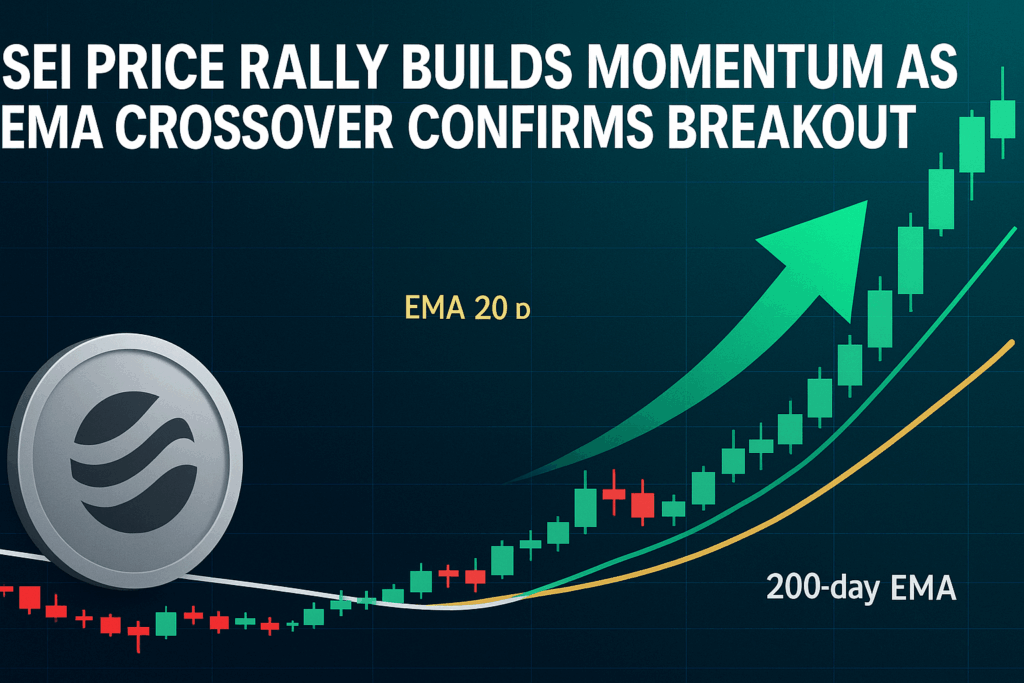 SEI PRICE RALLY BUILDS MOMENTUM AS EMA CROSSOVER CONFIRMS BREAKOUT

EMA 20 D

200-day EMA